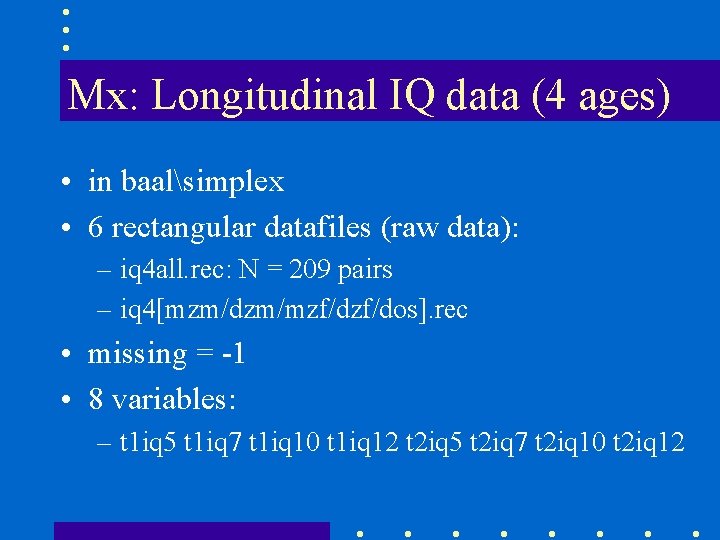 Mx: Longitudinal IQ data (4 ages)

• in baal\simplex
• 6 rectangular datafiles (raw data):
– iq4all.rec: N = 209 pairs
– iq4[mzm/dzm/mzf/dzf/dos].rec
• missing = -1
• 8 variables:
– t1iq5 t1iq7 t1iq10 t1iq12 t2iq5 t2iq7 t2iq10 t2iq12